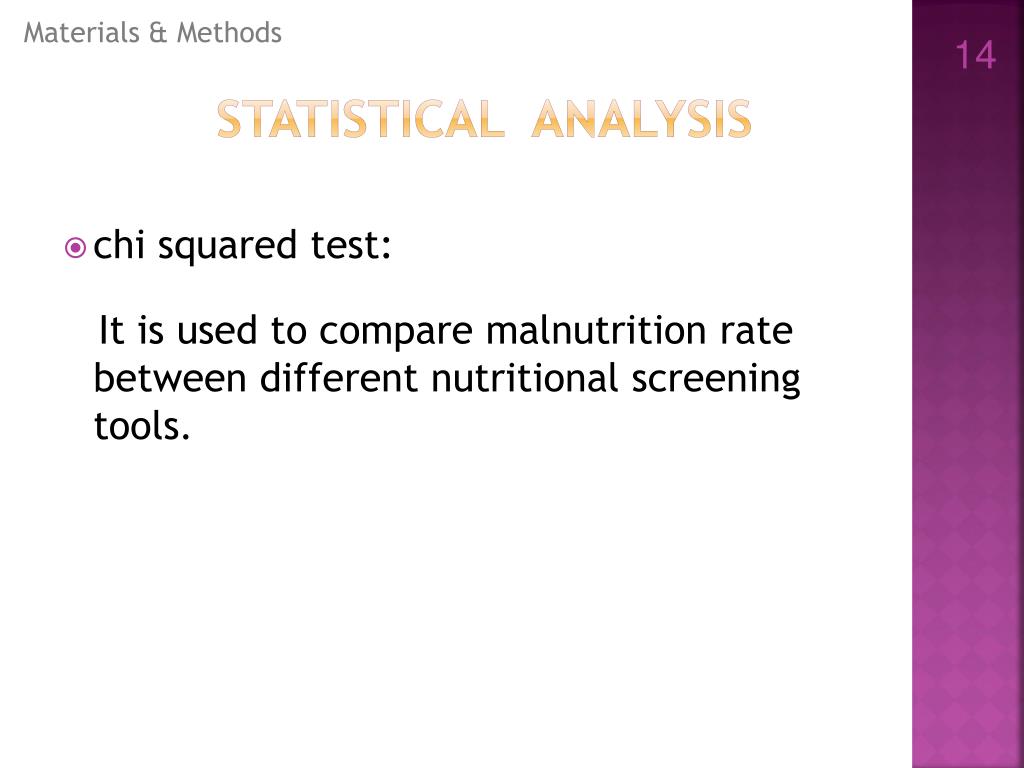 Materials & Methods

14

STATISTICAL ANALYSIS

chi squared test:

It is used to compare malnutrition rate between different nutritional screening tools.